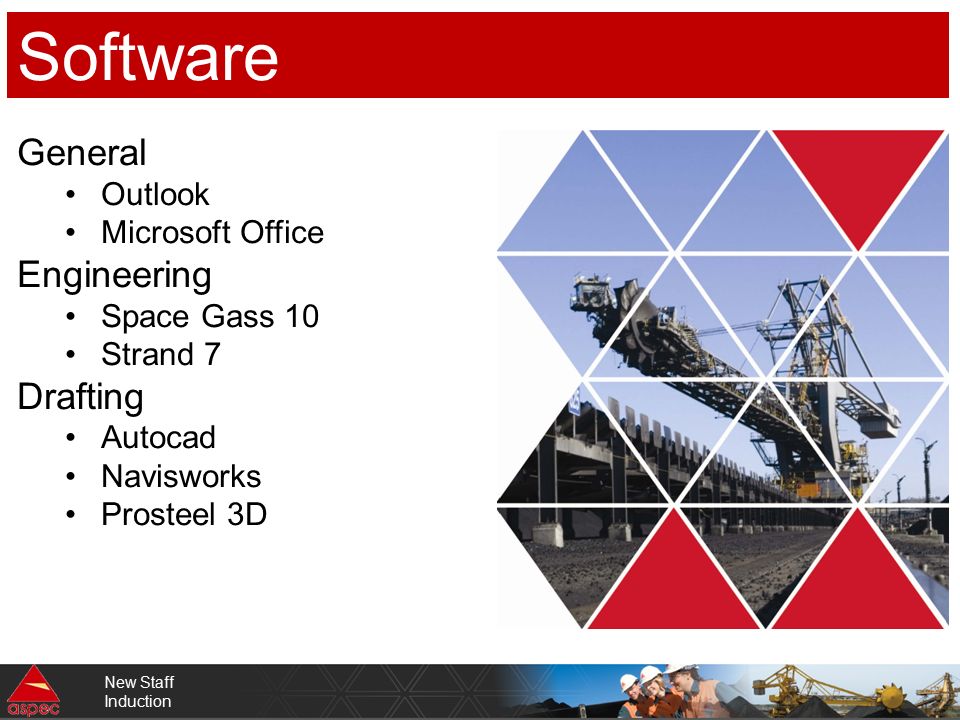 Software

General
• Outlook
• Microsoft Office

Engineering
• Space Gass 10
• Strand 7

Drafting
• Autocad
• Navisworks
• Prosteel 3D

aspec

New Staff Induction